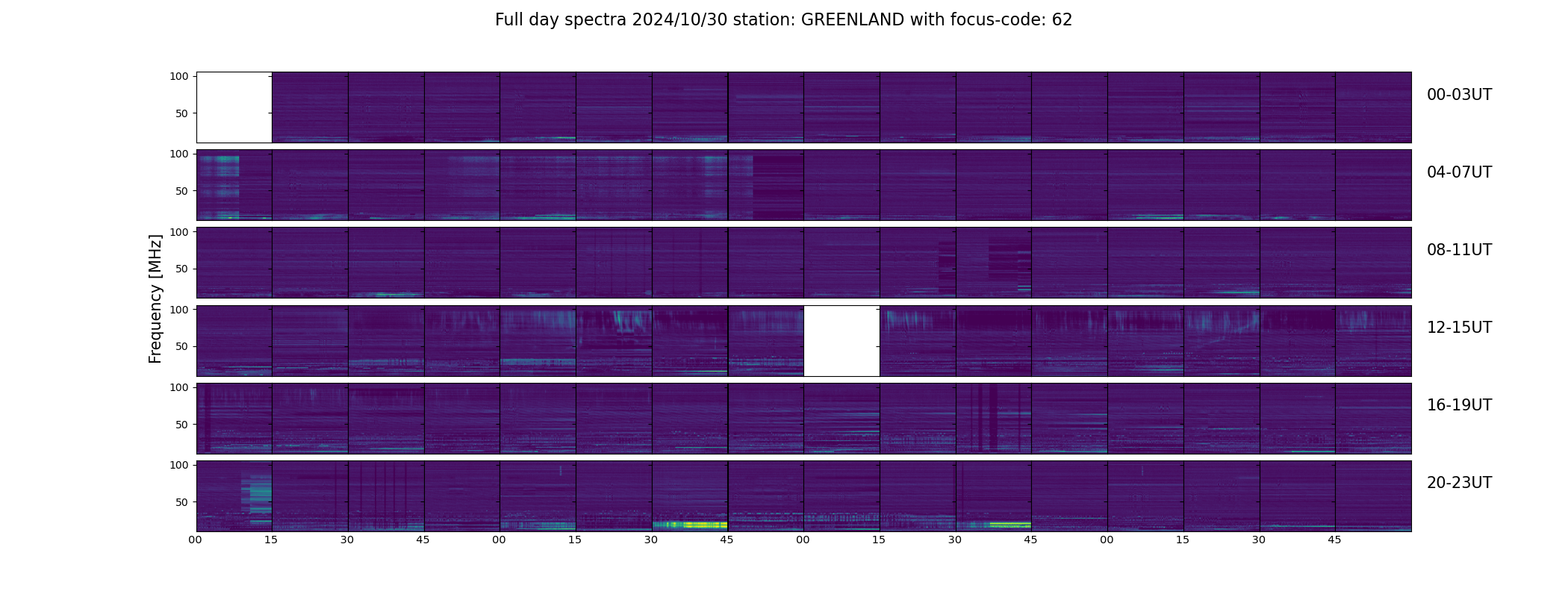 Full day spectra 2024/10/30 station: GREENLAND with focus-code: 62

Frequency [MHz]

100
50
00-03UT

100
50
04-07UT

100
50
08-11UT

100
50
12-15UT

100
50
16-19UT

100
50
20-23UT

00 15 30 45 00 15 30 45 00 15 30 45 00 15 30 45